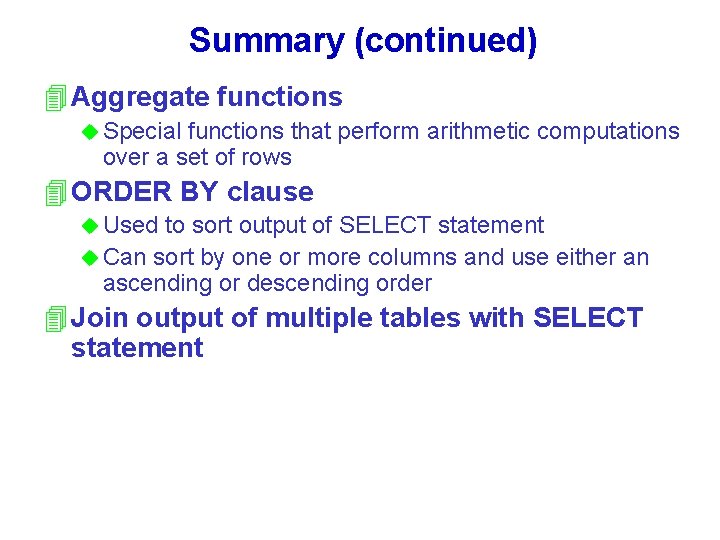 Summary (continued)

Aggregate functions

Special functions that perform arithmetic computations over a set of rows

ORDER BY clause

Used to sort output of SELECT statement

Can sort by one or more columns and use either an ascending or descending order

Join output of multiple tables with SELECT statement